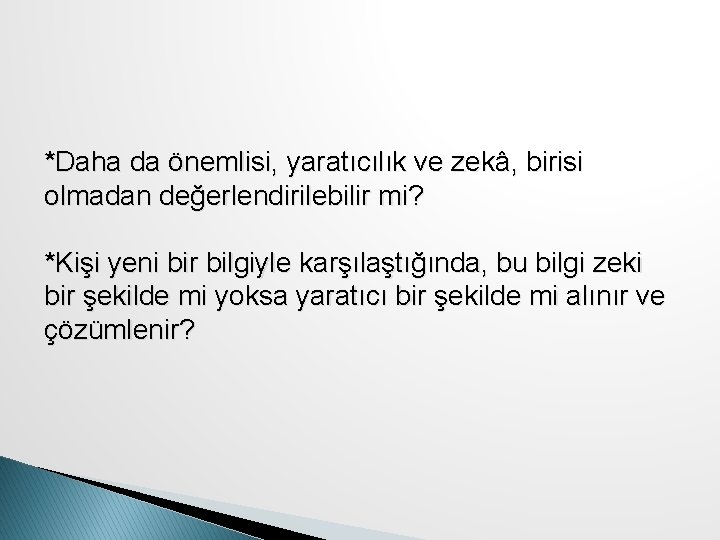 *Daha da önemlisi, yaratıcılık ve zekâ, birisi olmadan değerlendirilebilir mi?

*Kişi yeni bir bilgiyle karşılaştığında, bu bilgi zeki bir şekilde mi yoksa yaratıcı bir şekilde mi alınır ve çözümlenir?